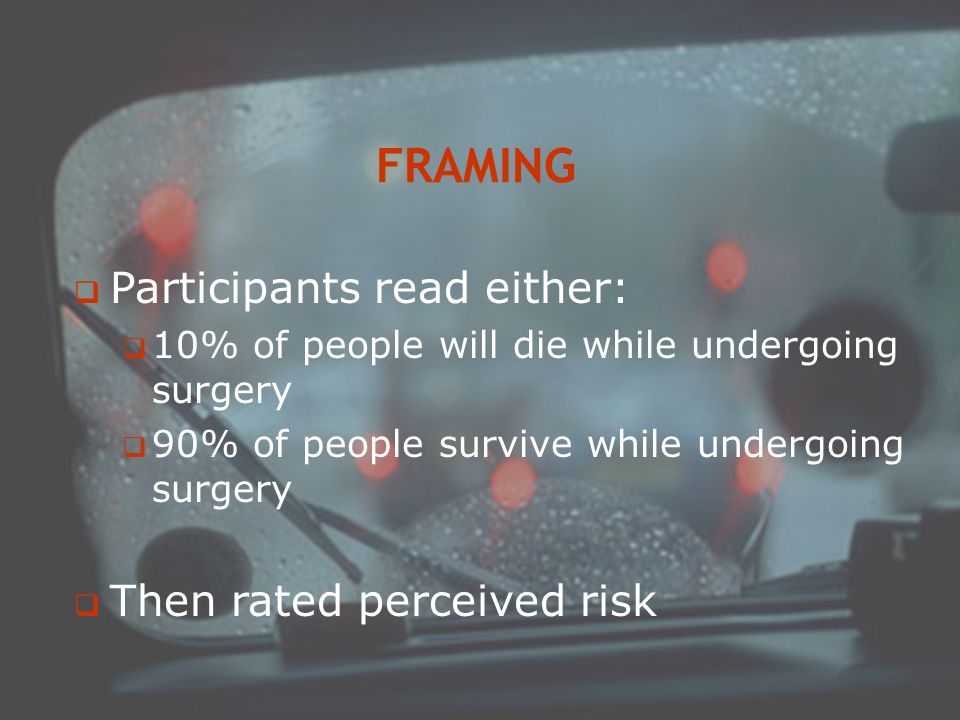 FRAMING

Participants read either:

10% of people will die while undergoing surgery

90% of people survive while undergoing surgery

Then rated perceived risk